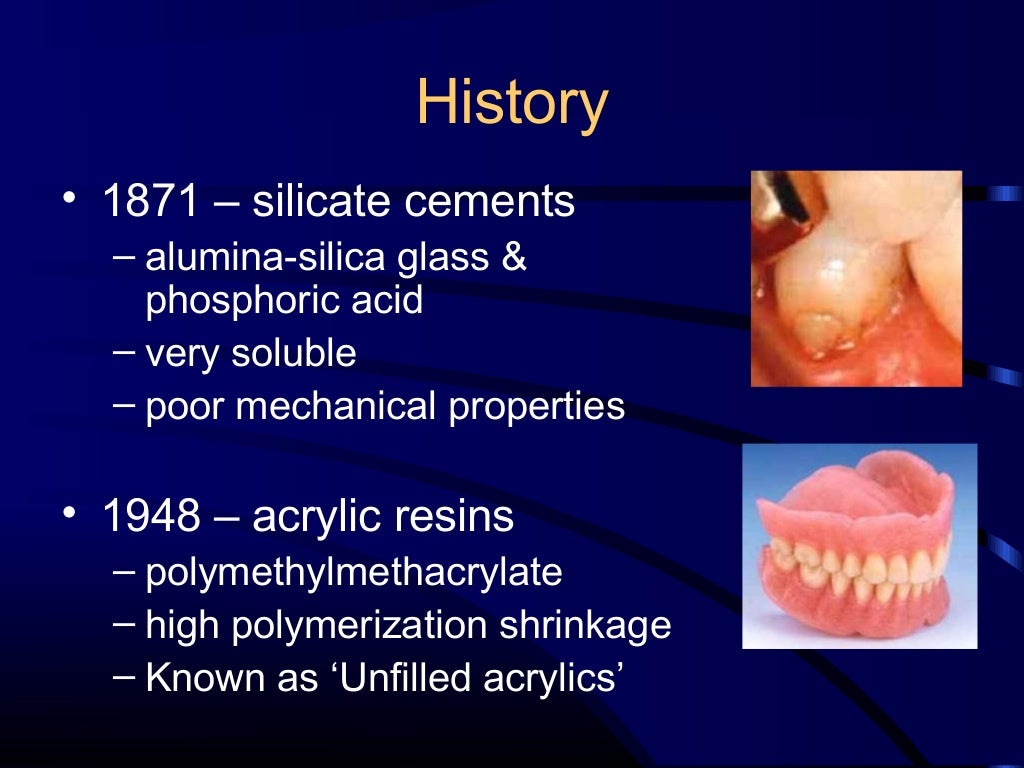 History

• 1871 – silicate cements
– alumina-silica glass & phosphoric acid
– very soluble
– poor mechanical properties

• 1948 – acrylic resins
– polymethylmethacrylate
– high polymerization shrinkage
– Known as ‘Unfilled acrylics’